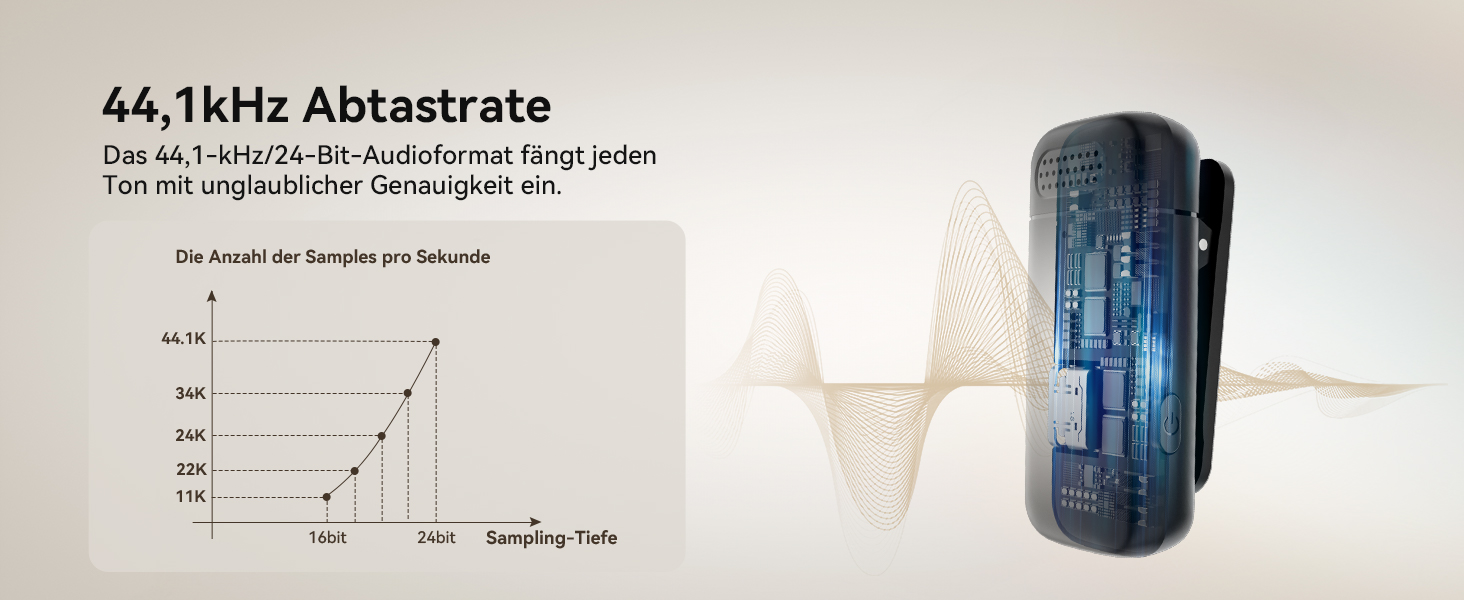 44,1kHz Abtastrate

Das 44,1-kHz/24-Bit-Audioformat fängt jeden Ton mit unglaublicher Genauigkeit ein.

Die Anzahl der Samples pro Sekunde

44.1K
34K
24K
22K
11K
16bit
24bit
Sampling-Tiefe